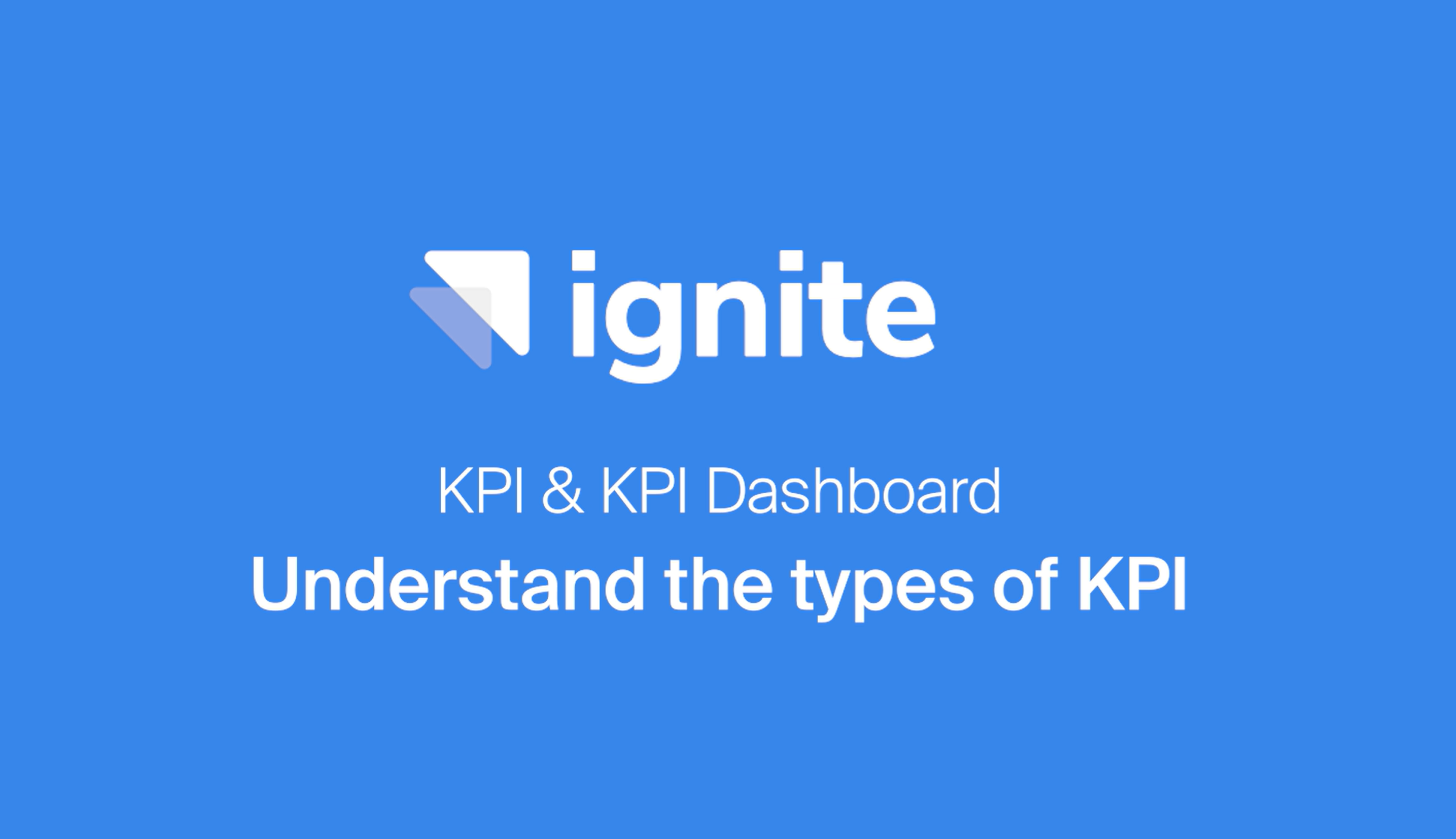 ignite

KPI & KPI Dashboard

Understand the types of KPI